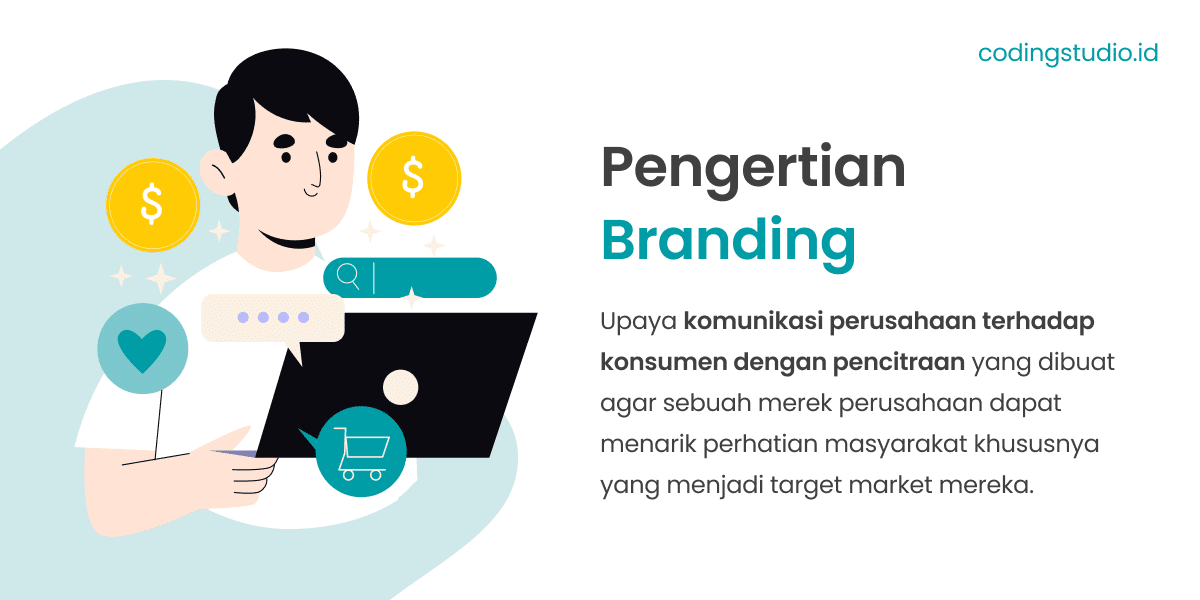 codingstudio.id

$
$

Pengertian
Branding

Upaya komunikasi perusahaan terhadap konsumen dengan pencitraan yang dibuat agar sebuah merek perusahaan dapat menarik perhatian masyarakat khususnya yang menjadi target market mereka.